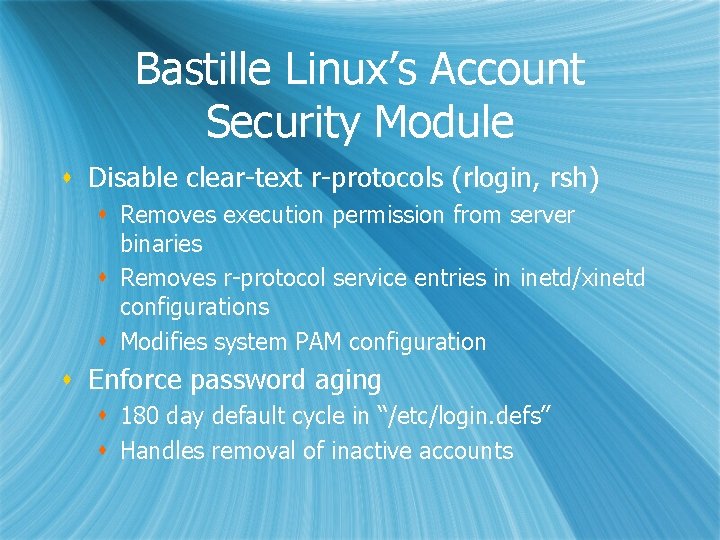 Bastille Linux’s Account Security Module

Disable clear-text r-protocols (rlogin, rsh)

Removes execution permission from server binaries

Removes r-protocol service entries in inetd/xinetd configurations

Modifies system PAM configuration

Enforce password aging

180 day default cycle in “/etc/login.defs”

Handles removal of inactive accounts